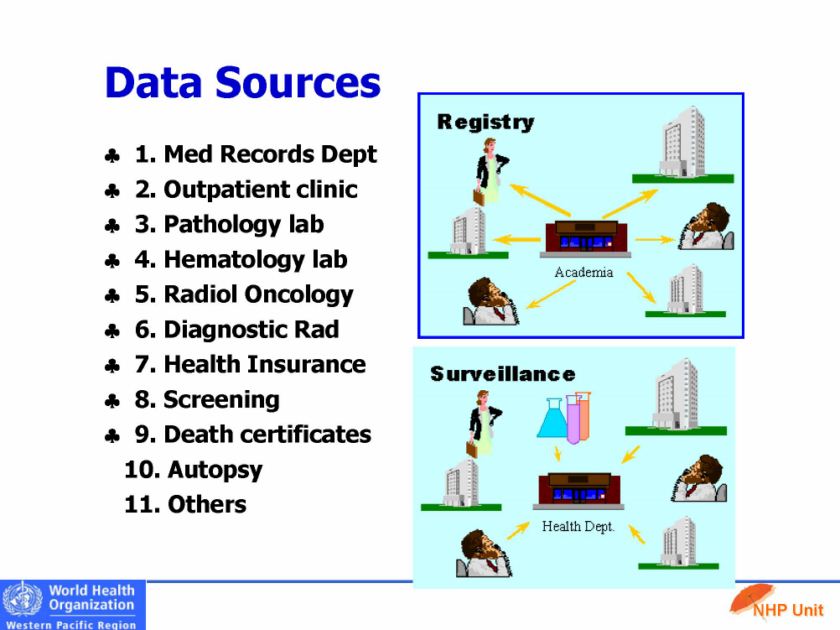 Data Sources

♣ 1. Med Records Dept
♣ 2. Outpatient clinic
♣ 3. Pathology lab
♣ 4. Hematology lab
♣ 5. Radiol Oncology
♣ 6. Diagnostic Rad
♣ 7. Health Insurance
♣ 8. Screening
♣ 9. Death certificates
10. Autopsy
11. Others

Registry

Academia

Surveillance

Health Dept.

World Health Organization
Western Pacific Region

NHP Unit